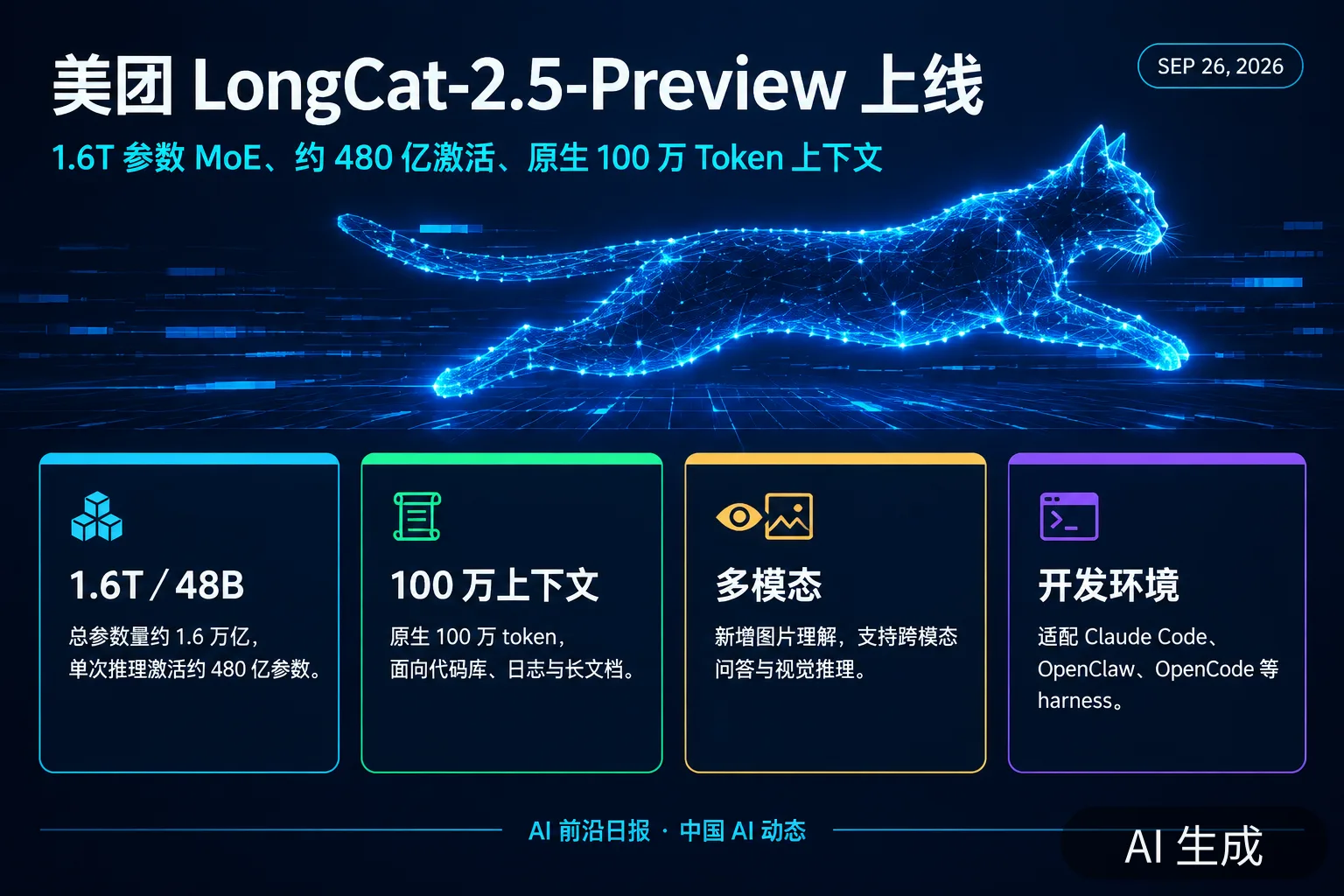 美团 LongCat-2.5-Preview 上线

SEP 26, 2026

1.6T 参数 MoE、约 480 亿激活、原生 100 万 Token 上下文

1.6T / 48B
总参数量约 1.6 万亿，单次推理激活约 480 亿参数。

100 万上下文
原生 100 万 token，面向代码库、日志与长文档。

多模态
新增图片理解，支持跨模态问答与视觉推理。

开发环境
适配 Claude Code、OpenClaw、OpenCode 等 harness。

AI 前沿日报 · 中国 AI 动态

AI 生成